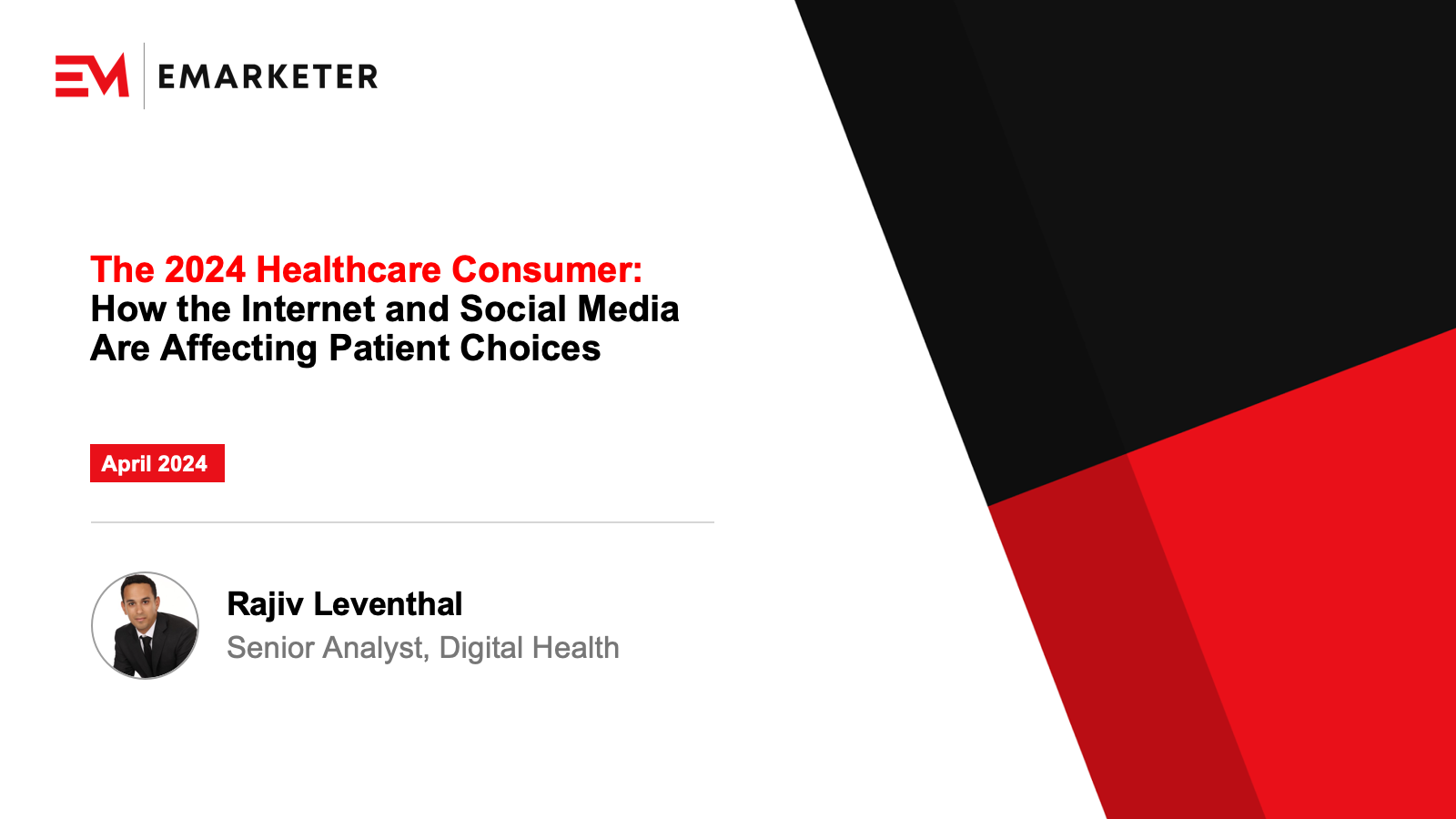 EM EMARKETER

The 2024 Healthcare Consumer:
How the Internet and Social Media Are Affecting Patient Choices

April 2024

Rajiv Leventhal
Senior Analyst, Digital Health